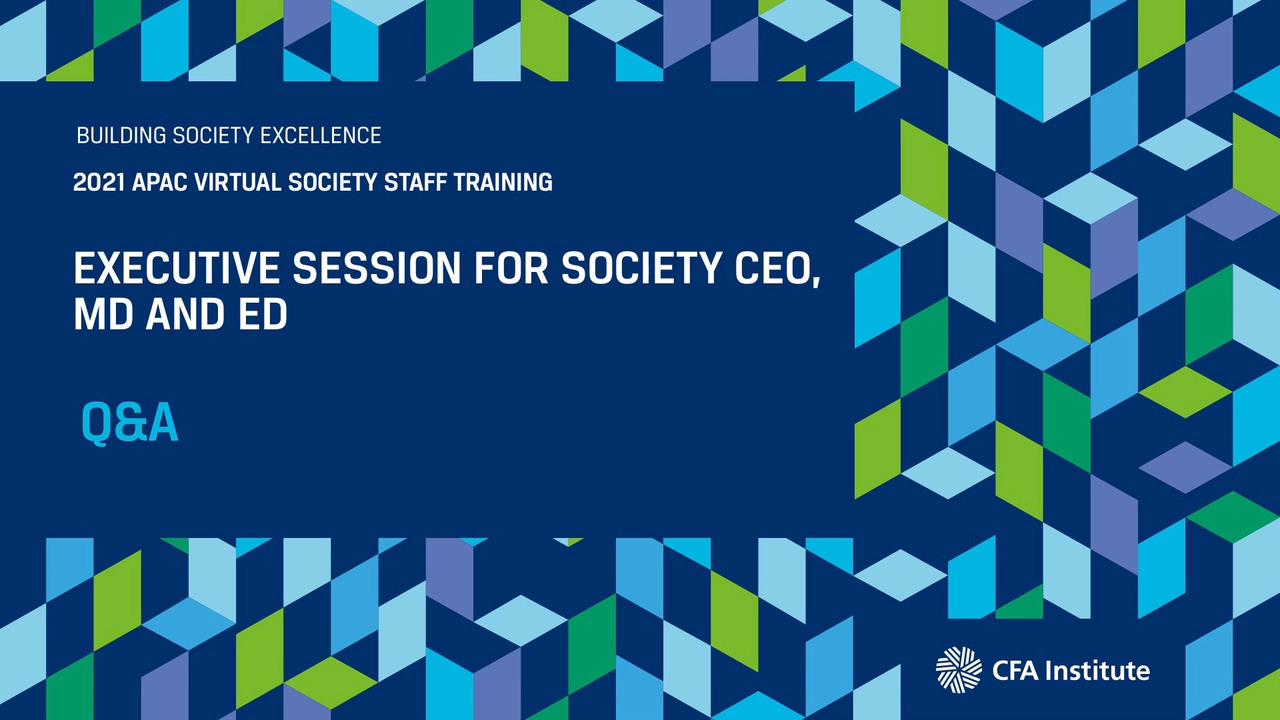 BUILDING SOCIETY EXCELLENCE

2021 APAC VIRTUAL SOCIETY STAFF TRAINING

EXECUTIVE SESSION FOR SOCIETY CEO, MD AND ED

Q&A

CFA Institute